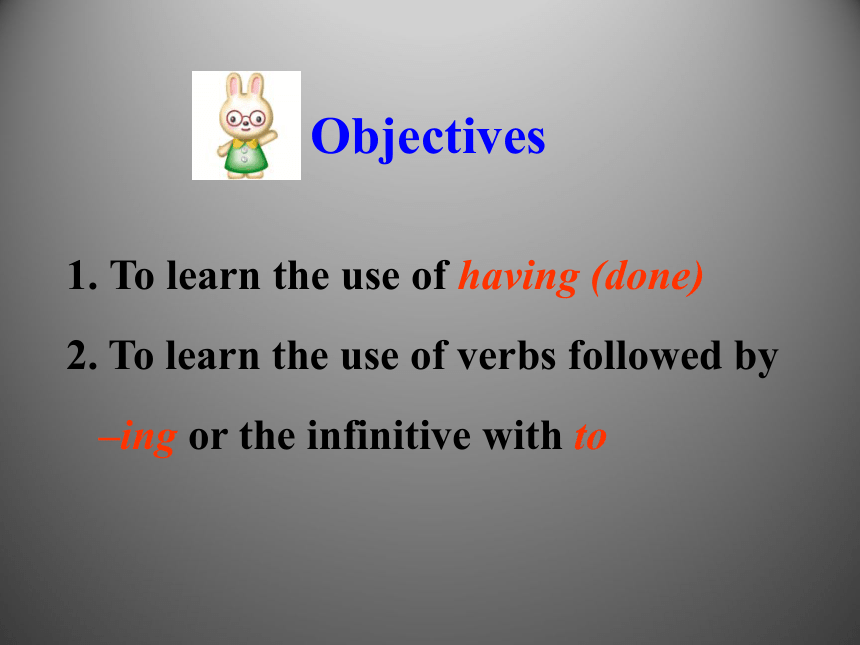 Objectives

1. To learn the use of having (done)

2. To learn the use of verbs followed by –ing or the infinitive with to